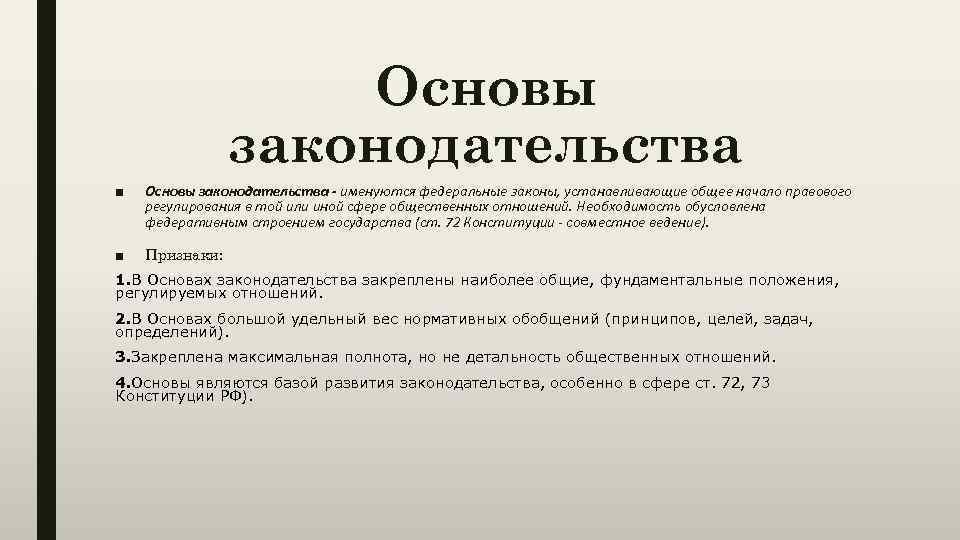 Основы законодательства

■ Основы законодательства - именуются федеральные законы, устанавливающие общее начало правового регулирования в той или иной сфере общественных отношений. Необходимость обусловлена федеративным строением государства (ст. 72 Конституции - совместное ведение).

■ Признаки:

1.В Основах законодательства закреплены наиболее общие, фундаментальные положения, регулируемых отношений.

2.В Основах большой удельный вес нормативных обобщений (принципов, целей, задач, определений).

3.Закреплена максимальная полнота, но не детальность общественных отношений.

4.Основы являются базой развития законодательства, особенно в сфере ст. 72, 73 Конституции РФ).